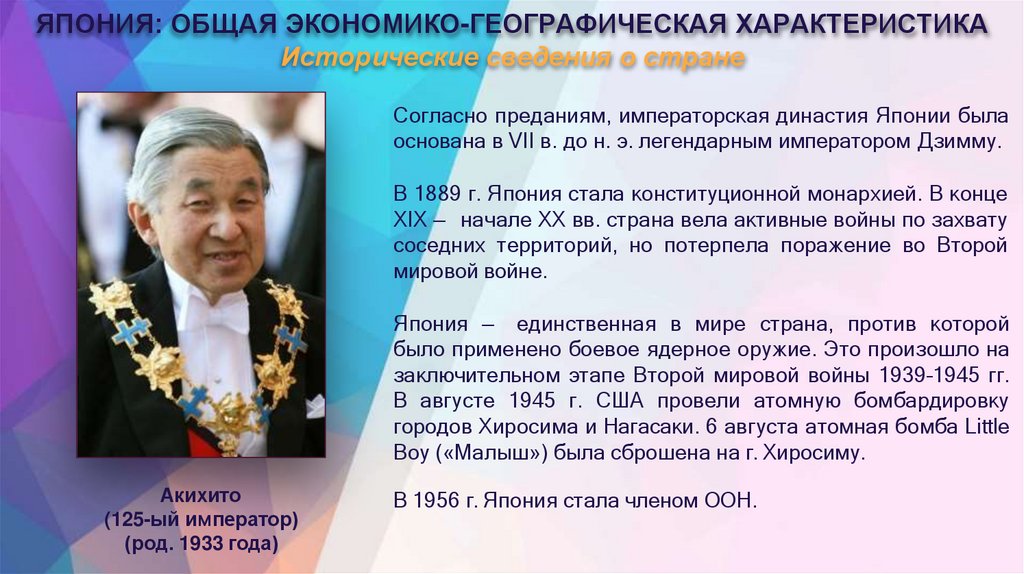 ЯПОНИЯ: ОБЩАЯ ЭКОНОМИКО-ГЕОГРАФИЧЕСКАЯ ХАРАКТЕРИСТИКА
Исторические сведения о стране

Согласно преданиям, императорская династия Японии была основана в VII в. до н. э. легендарным императором Дзимму.

В 1889 г. Япония стала конституционной монархией. В конце XIX – начале XX вв. страна вела активные войны по захвату соседних территорий, но потерпела поражение во Второй мировой войне.

Япония – единственная в мире страна, против которой было применено боевое ядерное оружие. Это произошло на заключительном этапе Второй мировой войны 1939-1945 гг. В августе 1945 г. США провели атомную бомбардировку городов Хиросима и Нагасаки. 6 августа атомная бомба Little Boy («Малыш») была сброшена на г. Хиросиму.

В 1956 г. Япония стала членом ООН.

Акихито
(125-ый император)
(род. 1933 года)